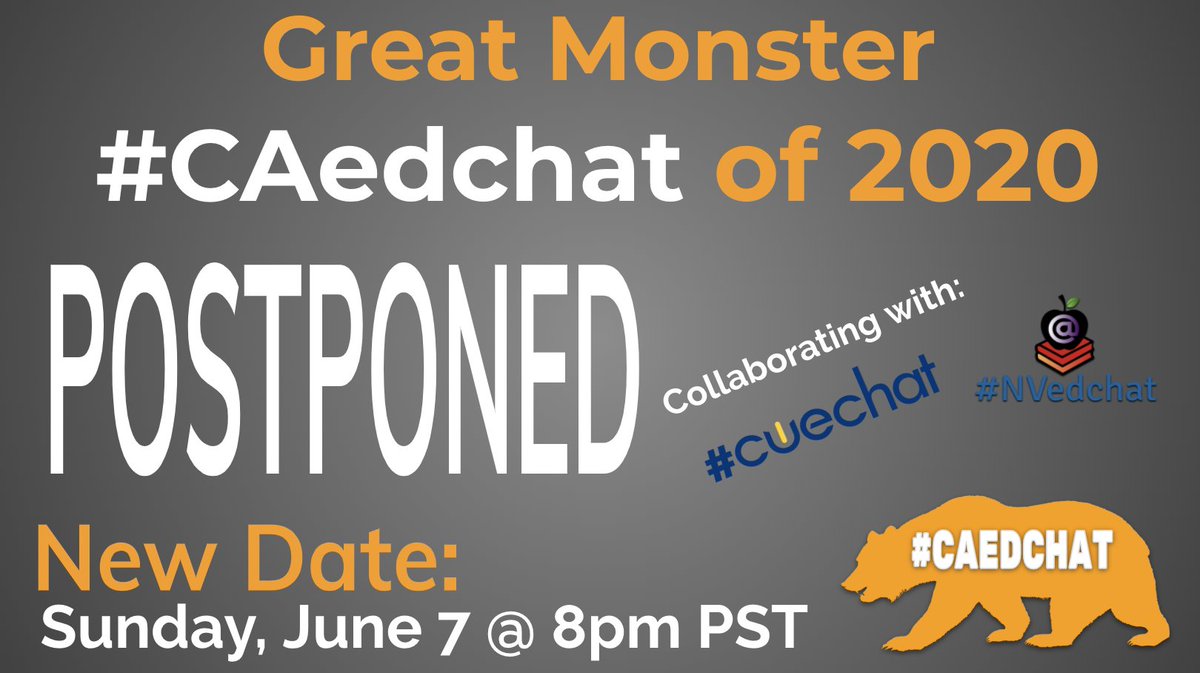 Great Monster
#CAedchat of 2020

POSTPONED

Collaborating with:

#cuechat

@

#NVedchat

New Date:
Sunday, June 7 @ 8pm PST

#CAEDCHAT